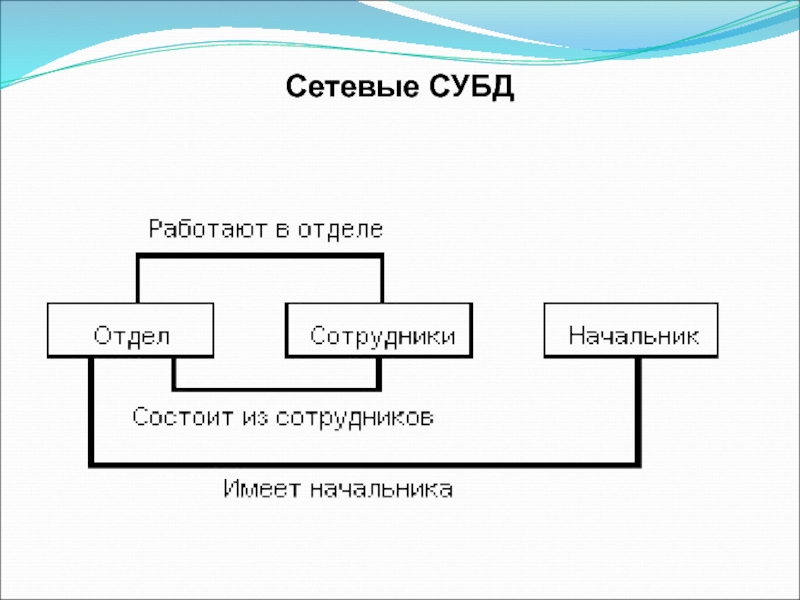 Сетевые СУБД

Работают в отделе

Отдел

Сотрудники

Начальник

Состоит из сотрудников

Имеет начальника